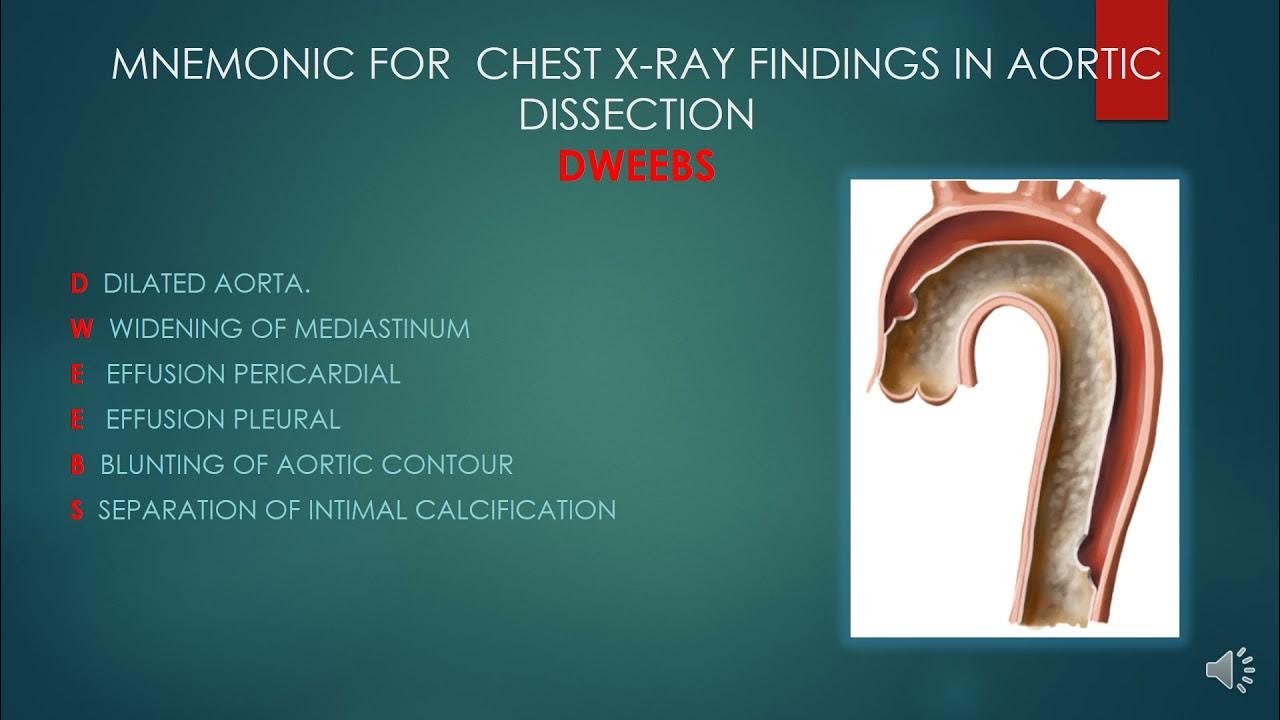 MNEMONIC FOR CHEST X-RAY FINDINGS IN AORTIC DISSECTION
DWEEBS

D DILATED AORTA.
W WIDENING OF MEDIASTINUM
E EFFUSION PERICARDIAL
E EFFUSION PLEURAL
B BLUNTING OF AORTIC CONTOUR
S SEPARATION OF INTIMAL CALCIFICATION